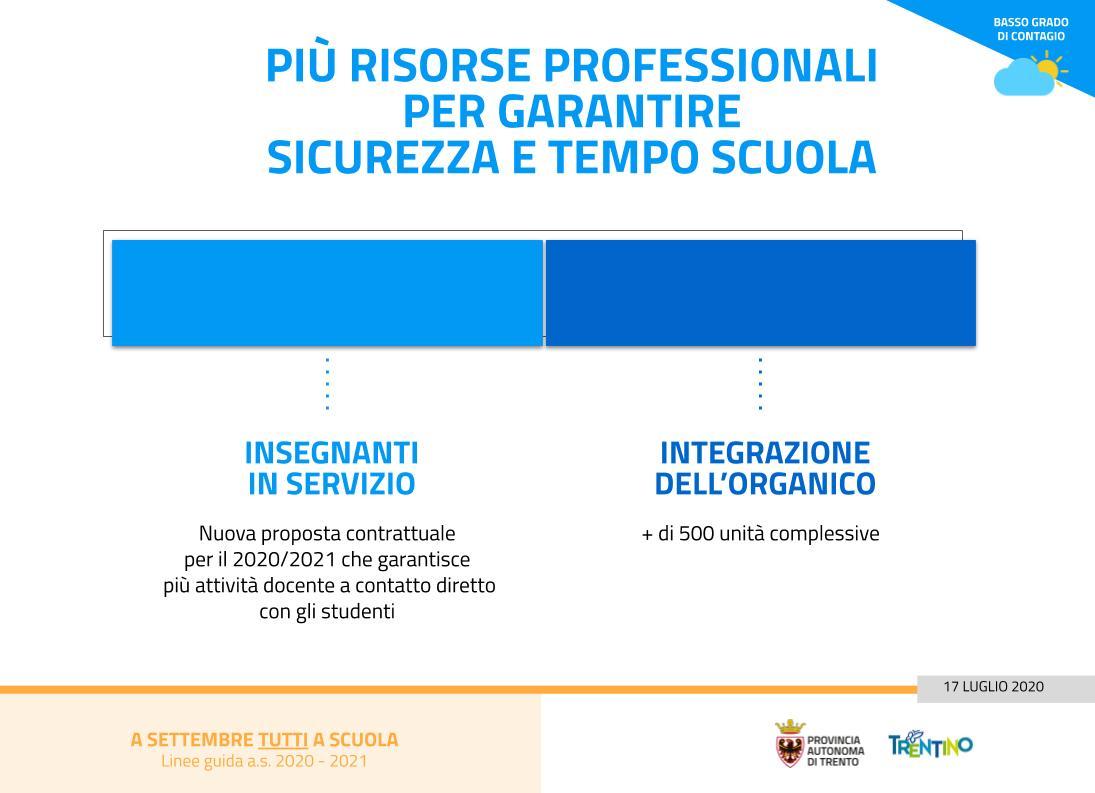 BASSO GRADO
DI CONTAGIO

PIÙ RISORSE PROFESSIONALI
PER GARANTIRE
SICUREZZA E TEMPO SCUOLA

INSEGNANTI
IN SERVIZIO

Nuova proposta contrattuale per il 2020/2021 che garantisce più attività docente a contatto diretto con gli studenti

INTEGRAZIONE
DELL'ORGANICO

+ di 500 unità complessive

17 LUGLIO 2020

A SETTEMBRE TUTTI A SCUOLA
Linee guida a.s. 2020 - 2021

PROVINCIA
AUTONOMA
DI TRENTO

TRENTINO